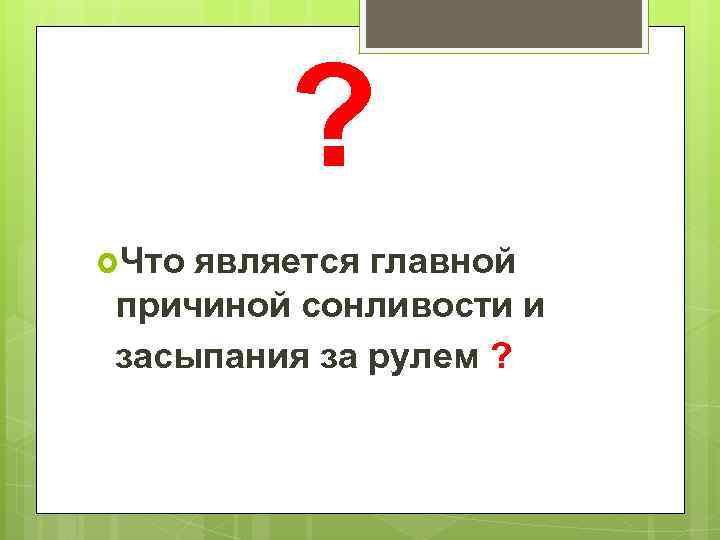 ?

Что является главной причиной сонливости и засыпания за рулем ?